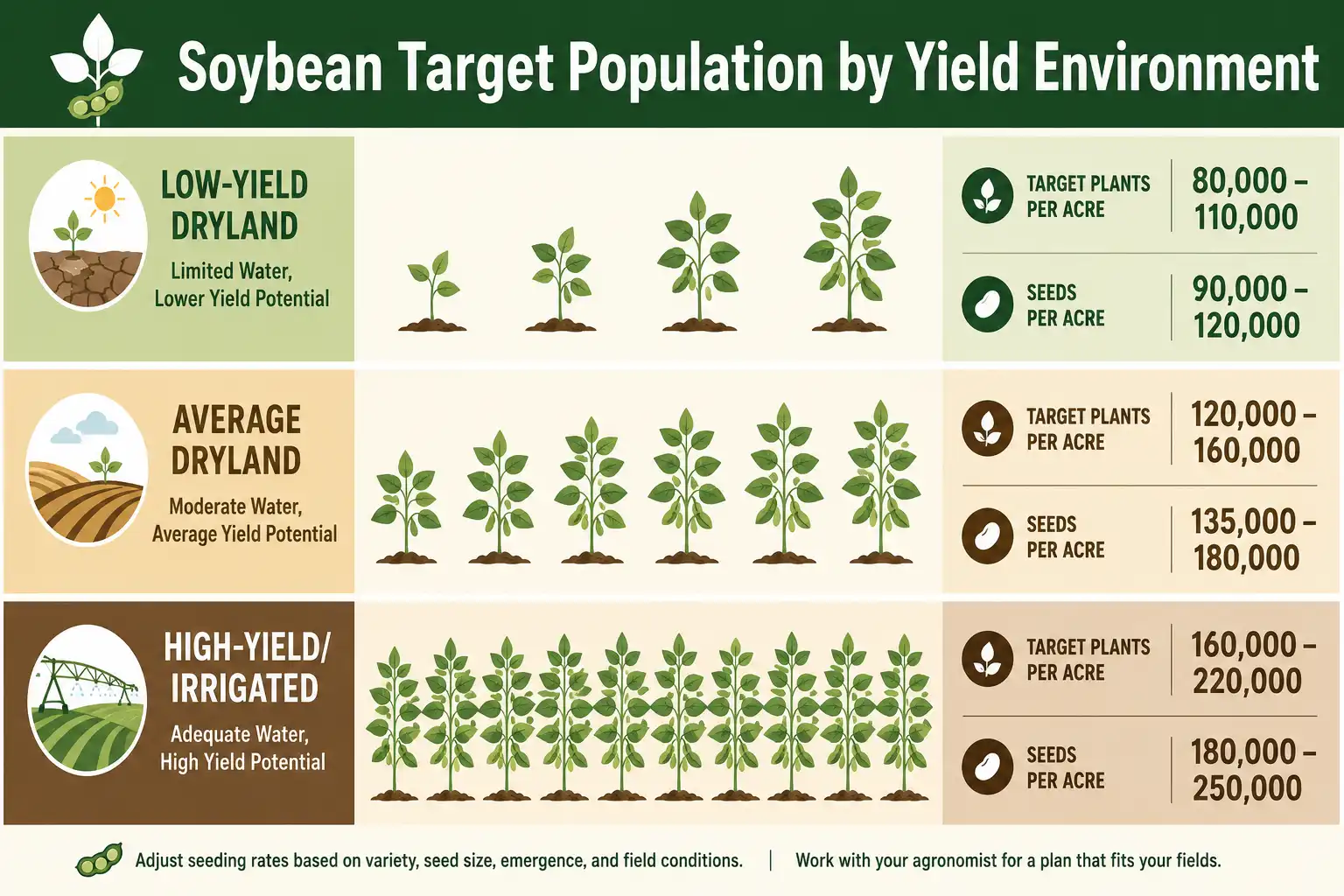 Soybean Target Population by Yield Environment

LOW-YIELD DRYLAND
Limited Water, Lower Yield Potential

TARGET PLANTS PER ACRE
80,000 – 110,000

SEEDS PER ACRE
90,000 – 120,000

AVERAGE DRYLAND
Moderate Water, Average Yield Potential

TARGET PLANTS PER ACRE
120,000 – 160,000

SEEDS PER ACRE
135,000 – 180,000

HIGH-YIELD/ IRRIGATED
Adequate Water, High Yield Potential

TARGET PLANTS PER ACRE
160,000 – 220,000

SEEDS PER ACRE
180,000 – 250,000

Adjust seeding rates based on variety, seed size, emergence, and field conditions. | Work with your agronomist for a plan that fits your fields.